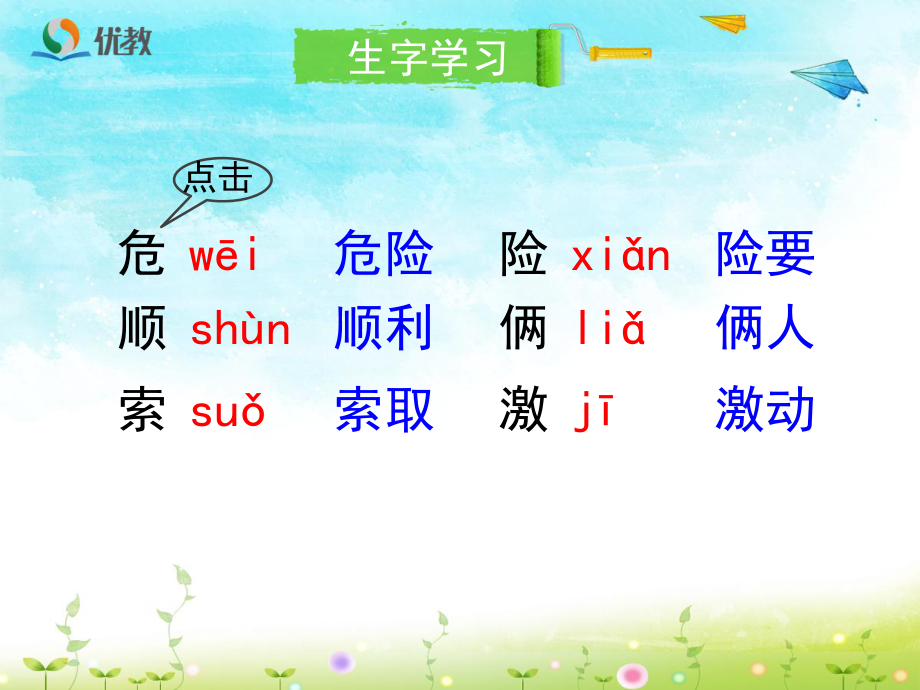 优教

生字学习

点击

危 wēi 危险 险 xiǎn 险要

顺 shùn 顺利 俩 liǎ 俩人

索 suǒ 索取 激 jī 激动